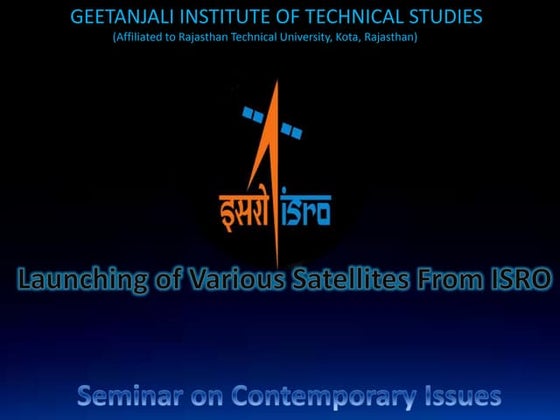 GEETANJALI INSTITUTE OF TECHNICAL STUDIES
(Affiliated to Rajasthan Technical University, Kota, Rajasthan)

इसरो isro

Launching of Various Satellites From ISRO

Seminar on Contemporary Issues